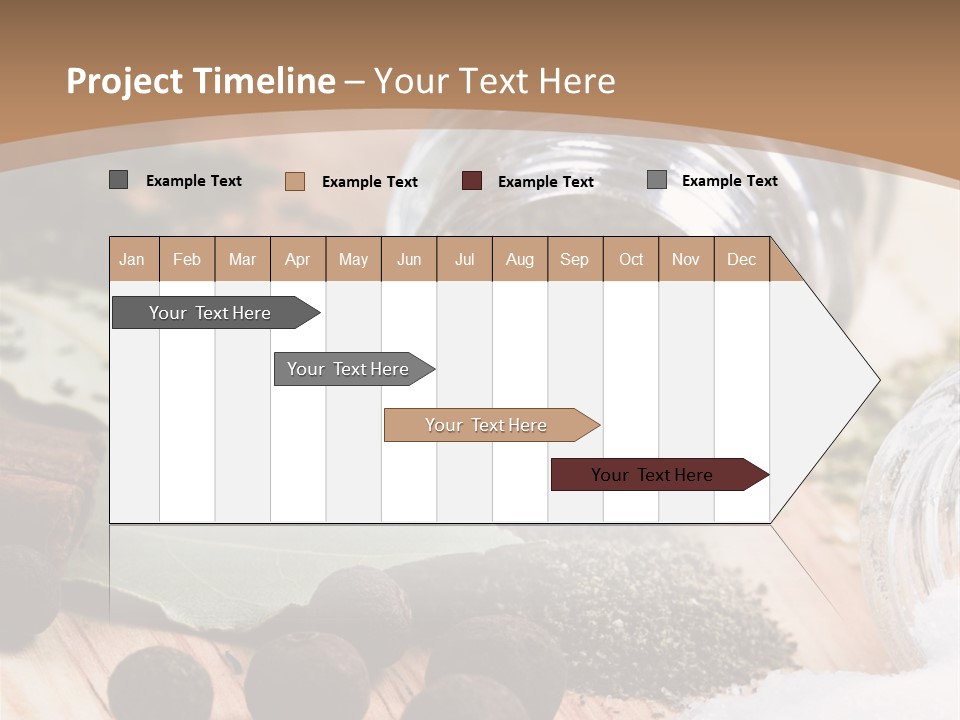 Project Timeline – Your Text Here

Example Text
Example Text
Example Text
Example Text

| Jan | Feb | Mar | Apr | May | Jun | Jul | Aug | Sep | Oct | Nov | Dec |
|---|---|---|---|---|---|---|---|---|---|---|---|

Your Text Here

Your Text Here

Your Text Here

Your Text Here